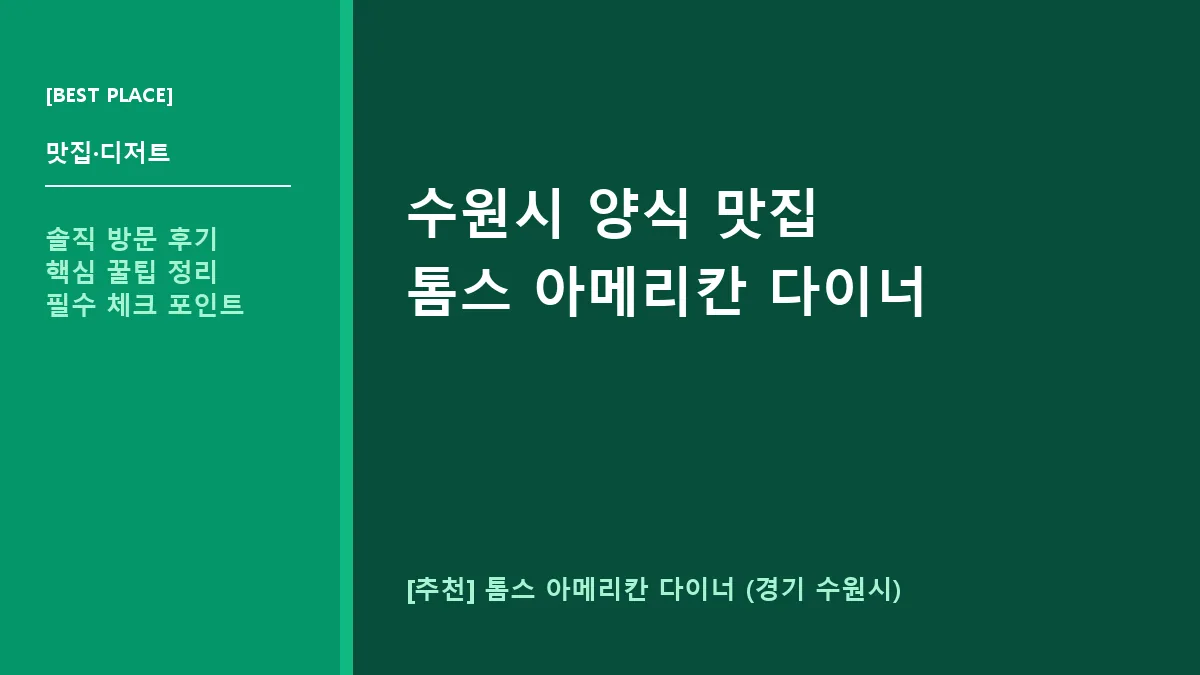 [BEST PLACE]

맛집·디저트

솔직 방문 후기
핵심 꿀팁 정리
필수 체크 포인트

수원시 양식 맛집
톰스 아메리칸 다이너

[추천] 톰스 아메리칸 다이너 (경기 수원시)